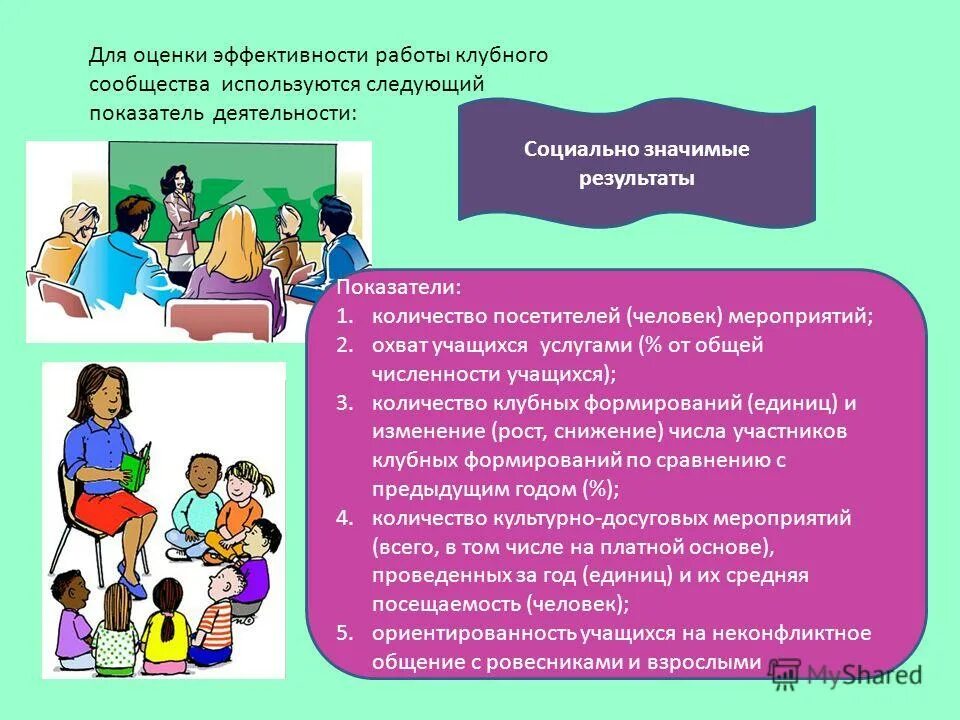 Для оценки эффективности работы клубного сообщества используются следующий показатель деятельности:

Социально значимые результаты

Показатели:
1. количество посетителей (человек) мероприятий;
2. охват учащихся услугами (% от общей численности учащихся);
3. количество клубных формирований (единиц) и изменение (рост, снижение) числа участников клубных формирований по сравнению с предыдущим годом (%);
4. количество культурно-досуговых мероприятий (всего, в том числе на платной основе), проведенных за год (единиц) и их средняя посещаемость (человек);
5. ориентированность учащихся на неконфликтное общение с ровесниками и взрослыми

MyShared